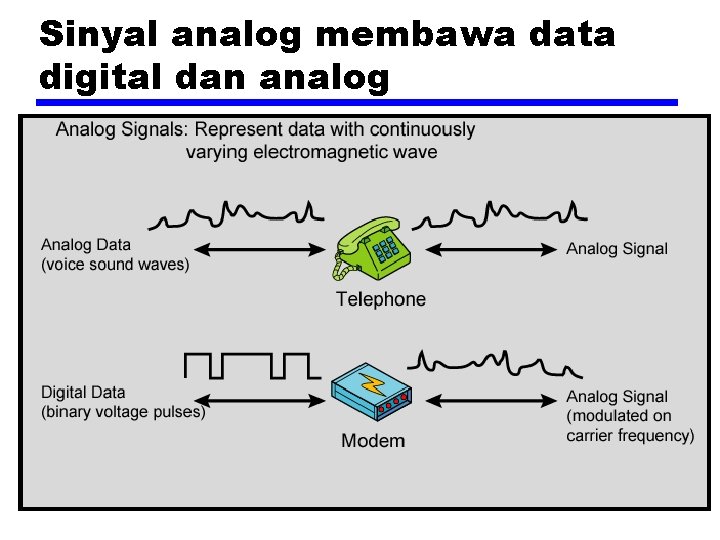 Sinyal analog membawa data digital dan analog

Analog Signals: Represent data with continuously varying electromagnetic wave

Analog Data
(voice sound waves)

Telephone

Analog Signal

Digital Data
(binary voltage pulses)

Modem

Analog Signal
(modulated on carrier frequency)